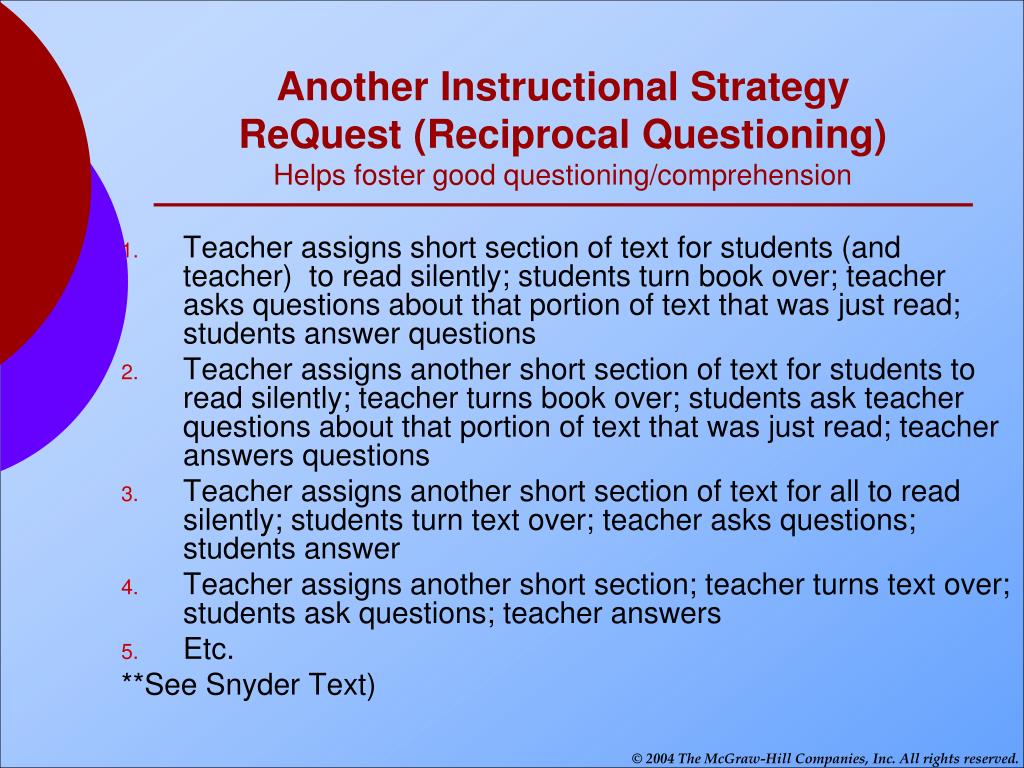 Another Instructional Strategy
ReQuest (Reciprocal Questioning)
Helps foster good questioning/comprehension

1. Teacher assigns short section of text for students (and teacher) to read silently; students turn book over; teacher asks questions about that portion of text that was just read; students answer questions
2. Teacher assigns another short section of text for students to read silently; teacher turns book over; students ask teacher questions about that portion of text that was just read; teacher answers questions
3. Teacher assigns another short section of text for all to read silently; students turn text over; teacher asks questions; students answer
4. Teacher assigns another short section; teacher turns text over; students ask questions; teacher answers
5. Etc.

**See Snyder Text)

© 2004 The McGraw-Hill Companies, Inc. All rights reserved.